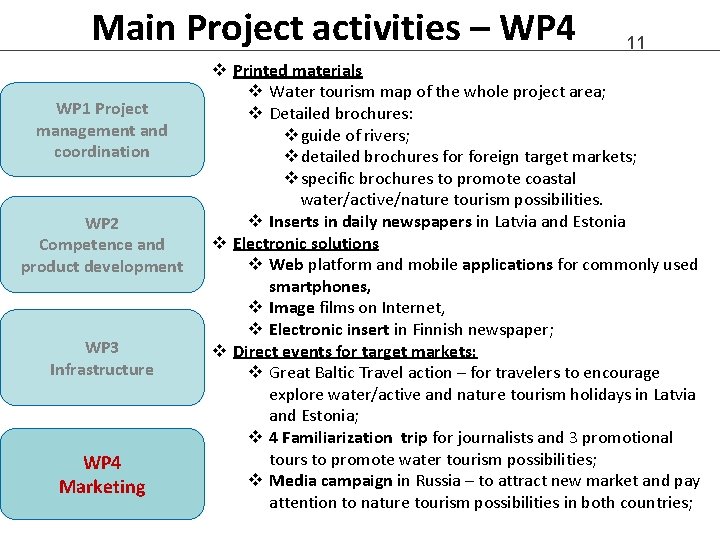 Main Project activities – WP4

11

WP1 Project management and coordination

WP2 Competence and product development

WP3 Infrastructure

WP4 Marketing

❖ Printed materials
❖ Water tourism map of the whole project area;
❖ Detailed brochures:
❖ guide of rivers;
❖ detailed brochures for foreign target markets;
❖ specific brochures to promote coastal water/active/nature tourism possibilities.
❖ Inserts in daily newspapers in Latvia and Estonia
❖ Electronic solutions
❖ Web platform and mobile applications for commonly used smartphones,
❖ Image films on Internet,
❖ Electronic insert in Finnish newspaper;
❖ Direct events for target markets:
❖ Great Baltic Travel action – for travelers to encourage explore water/active and nature tourism holidays in Latvia and Estonia;
❖ 4 Familiarization trip for journalists and 3 promotional tours to promote water tourism possibilities;
❖ Media campaign in Russia – to attract new market and pay attention to nature tourism possibilities in both countries;